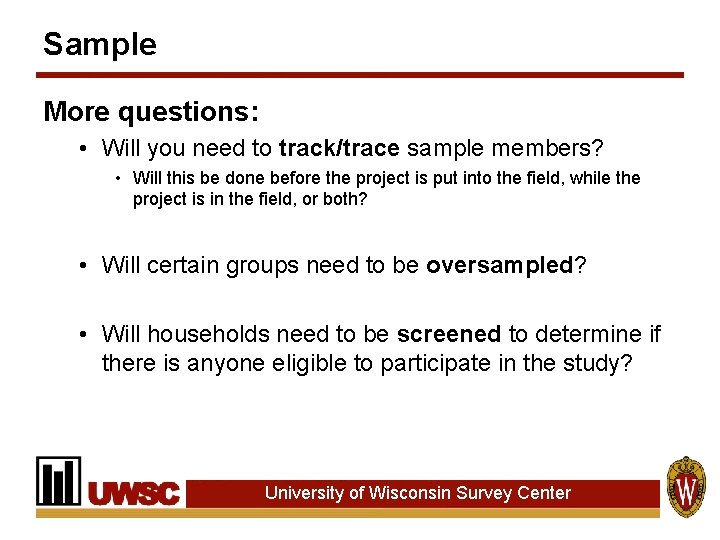 Sample

More questions:

• Will you need to track/trace sample members?
  • Will this be done before the project is put into the field, while the project is in the field, or both?

• Will certain groups need to be oversampled?

• Will households need to be screened to determine if there is anyone eligible to participate in the study?

UWSC

University of Wisconsin Survey Center

W